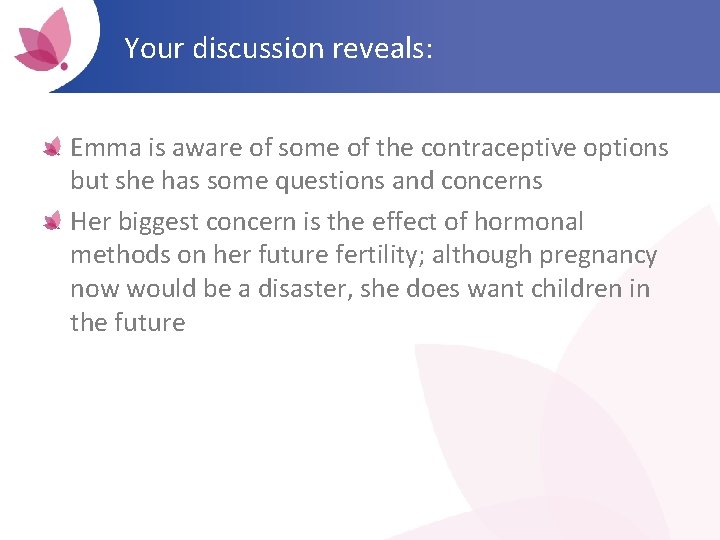 Your discussion reveals:

Emma is aware of some of the contraceptive options but she has some questions and concerns

Her biggest concern is the effect of hormonal methods on her future fertility; although pregnancy now would be a disaster, she does want children in the future